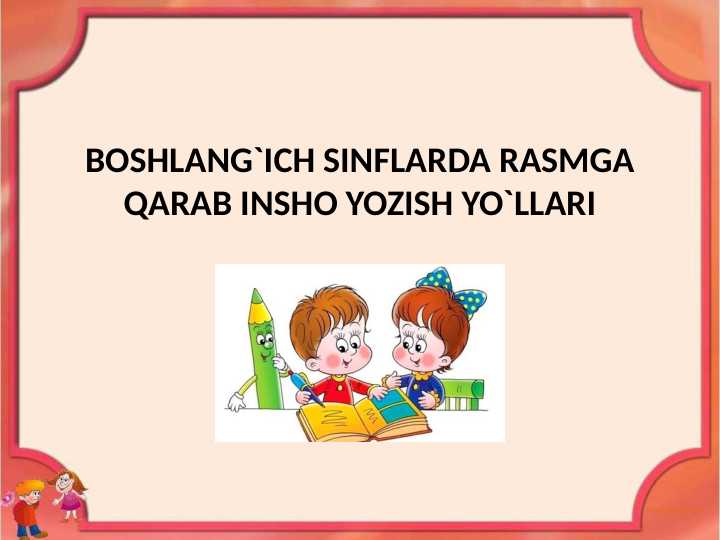 BOSHLANG`ICH SINFLARDA RASMGA QARAB INSHO YOZISH YO`LLARI